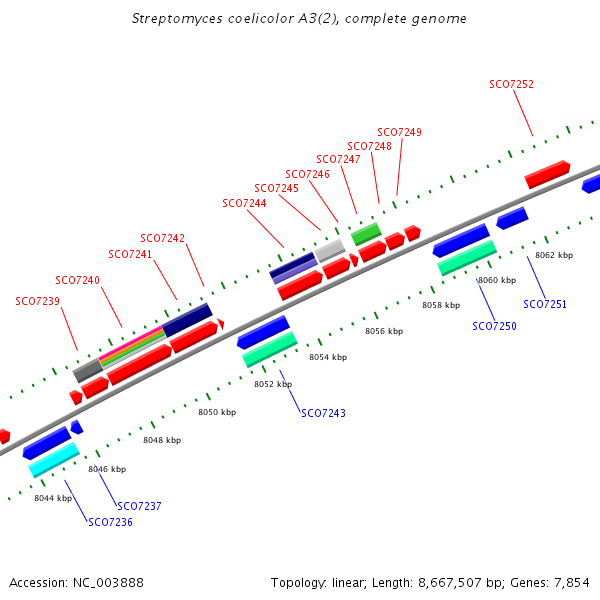 Streptomyces coelicolor A3(2), complete genome

SCO7252
SCO7249
SCO7248
SCO7247
SCO7246
SCO7245
SCO7244
SCO7242
SCO7241
SCO7240
SCO7239

8062 kbp
8060 kbp
8058 kbp
8056 kbp
8054 kbp
8052 kbp
8050 kbp
8048 kbp
8046 kbp
8044 kbp

SCO7251
SCO7250
SCO7243
SCO7237
SCO7236

Accession: NC_003888
Topology: linear; Length: 8,667,507 bp; Genes: 7,854